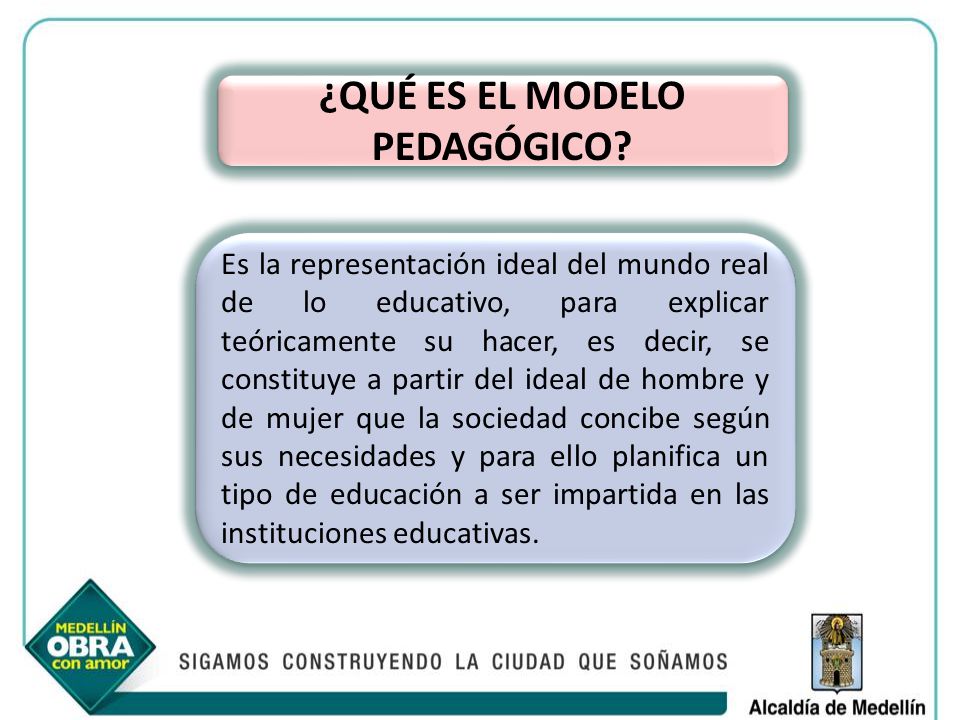 ¿QUÉ ES EL MODELO PEDAGÓGICO?

Es la representación ideal del mundo real de lo educativo, para explicar teóricamente su hacer, es decir, se constituye a partir del ideal de hombre y de mujer que la sociedad concibe según sus necesidades y para ello planifica un tipo de educación a ser impartida en las instituciones educativas.

MEDELLÍN OBRA con amor

SIGAMOS CONSTRUYENDO LA CIUDAD QUE SOÑAMOS

Alcaldía de Medellín